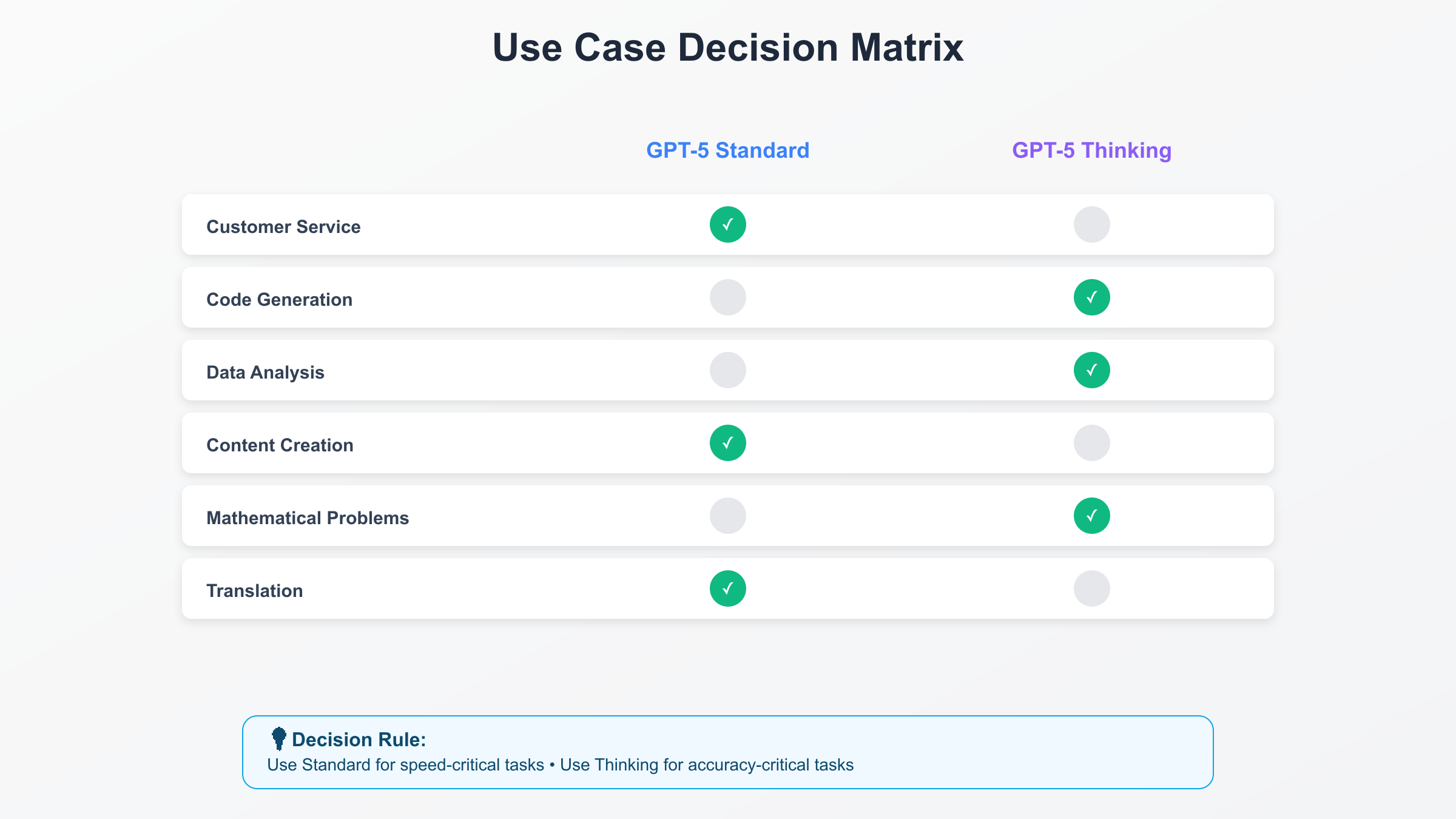 Use Case Decision Matrix

| | GPT-5 Standard | GPT-5 Thinking |
|---|---|---|
| Customer Service | ✓ | |
| Code Generation | | ✓ |
| Data Analysis | | ✓ |
| Content Creation | ✓ | |
| Mathematical Problems | | ✓ |
| Translation | ✓ | |

Decision Rule:
Use Standard for speed-critical tasks • Use Thinking for accuracy-critical tasks